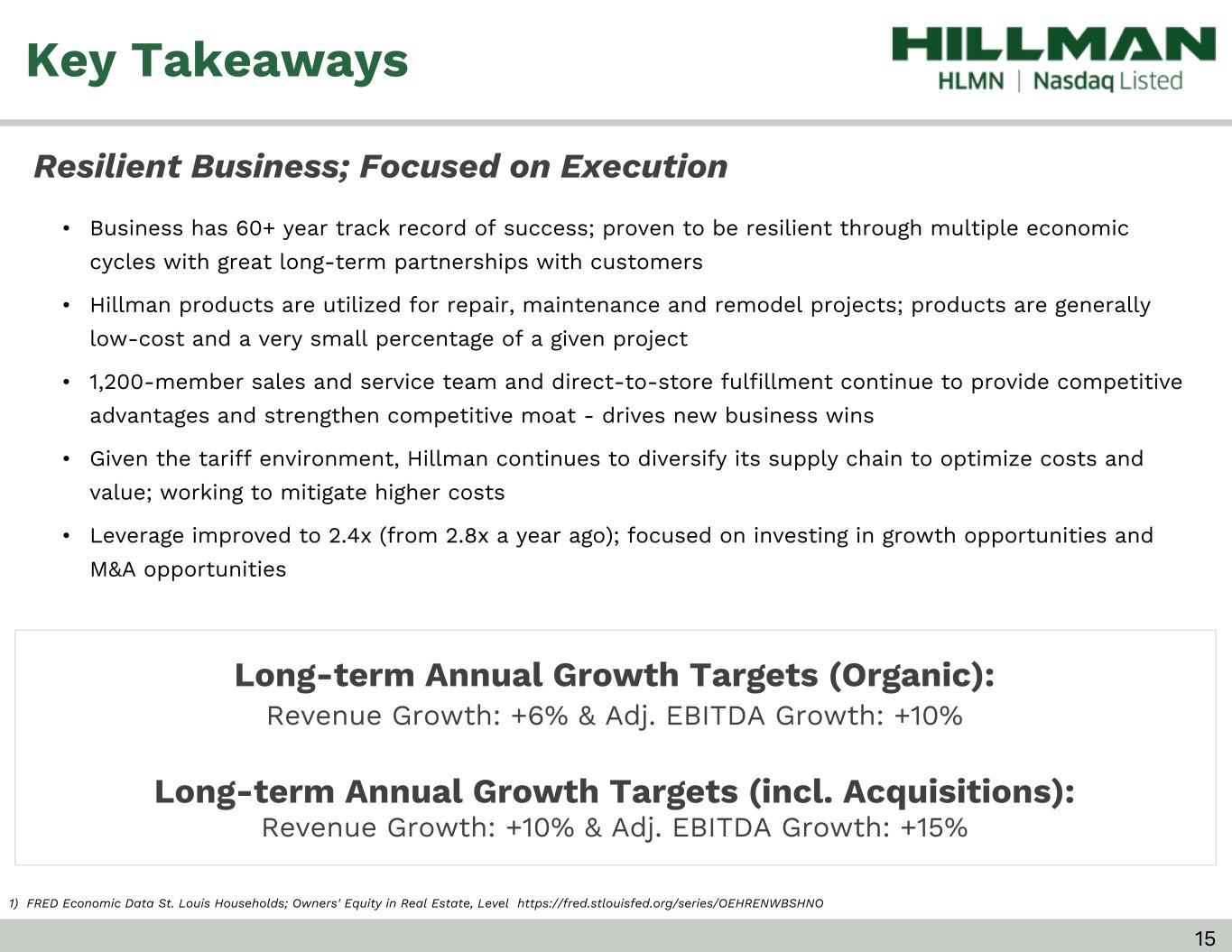 Key Takeaways

HILLMAN
HLMN | Nasdaq Listed

Resilient Business; Focused on Execution

• Business has 60+ year track record of success; proven to be resilient through multiple economic cycles with great long-term partnerships with customers

• Hillman products are utilized for repair, maintenance and remodel projects; products are generally low-cost and a very small percentage of a given project

• 1,200-member sales and service team and direct-to-store fulfillment continue to provide competitive advantages and strengthen competitive moat - drives new business wins

• Given the tariff environment, Hillman continues to diversify its supply chain to optimize costs and value; working to mitigate higher costs

• Leverage improved to 2.4x (from 2.8x a year ago); focused on investing in growth opportunities and M&A opportunities

Long-term Annual Growth Targets (Organic):
Revenue Growth: +6% & Adj. EBITDA Growth: +10%

Long-term Annual Growth Targets (incl. Acquisitions):
Revenue Growth: +10% & Adj. EBITDA Growth: +15%

1) FRED Economic Data St. Louis Households; Owners' Equity in Real Estate, Level https://fred.stlouisfed.org/series/OEHRENWBSHNO

15